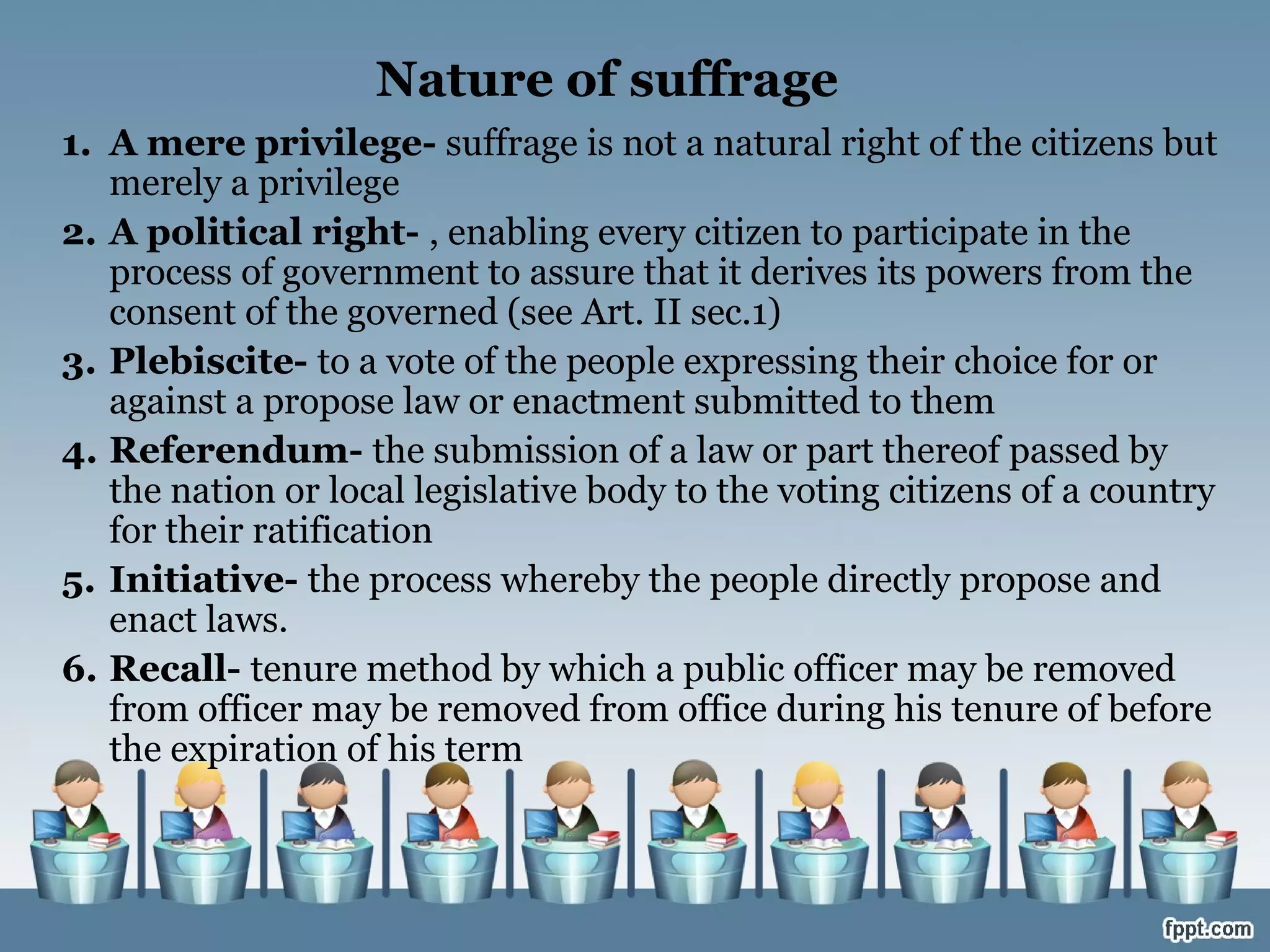 Nature of suffrage

1. A mere privilege- suffrage is not a natural right of the citizens but merely a privilege
2. A political right- , enabling every citizen to participate in the process of government to assure that it derives its powers from the consent of the governed (see Art. II sec.1)
3. Plebiscite- to a vote of the people expressing their choice for or against a propose law or enactment submitted to them
4. Referendum- the submission of a law or part thereof passed by the nation or local legislative body to the voting citizens of a country for their ratification
5. Initiative- the process whereby the people directly propose and enact laws.
6. Recall- tenure method by which a public officer may be removed from officer may be removed from office during his tenure of before the expiration of his term

fppt.com